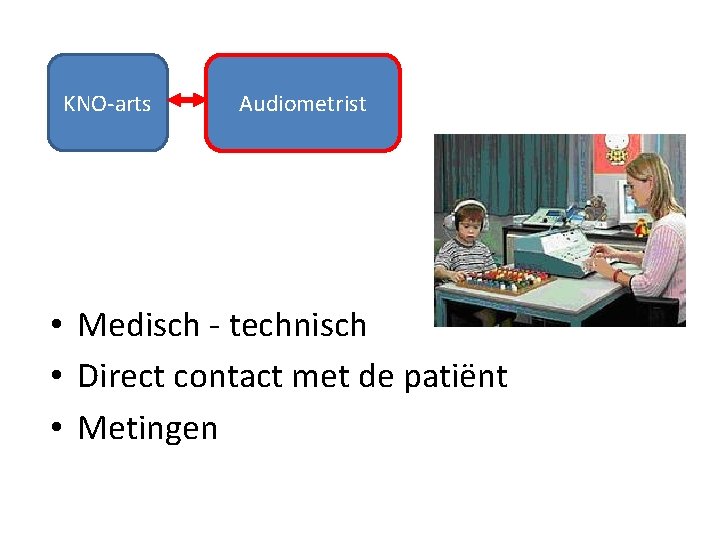 KNO-arts

Audiometrist

• Medisch - technisch
• Direct contact met de patiënt
• Metingen